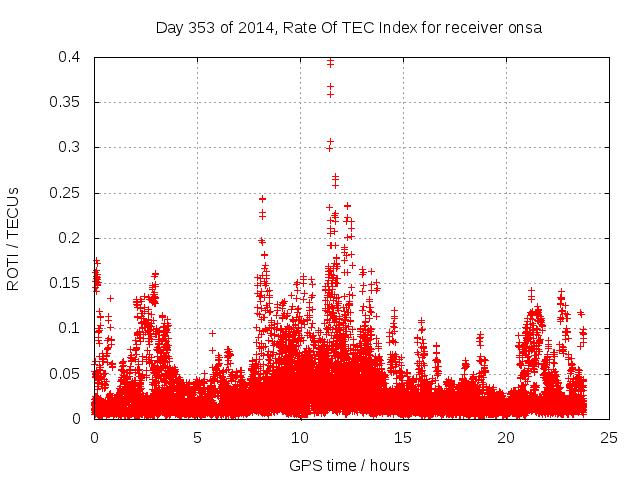 Day 353 of 2014, Rate Of TEC Index for receiver onsa

ROTI / TECUs

0.4
0.35
0.3
0.25
0.2
0.15
0.1
0.05
0

0
5
10
15
20
25

GPS time / hours